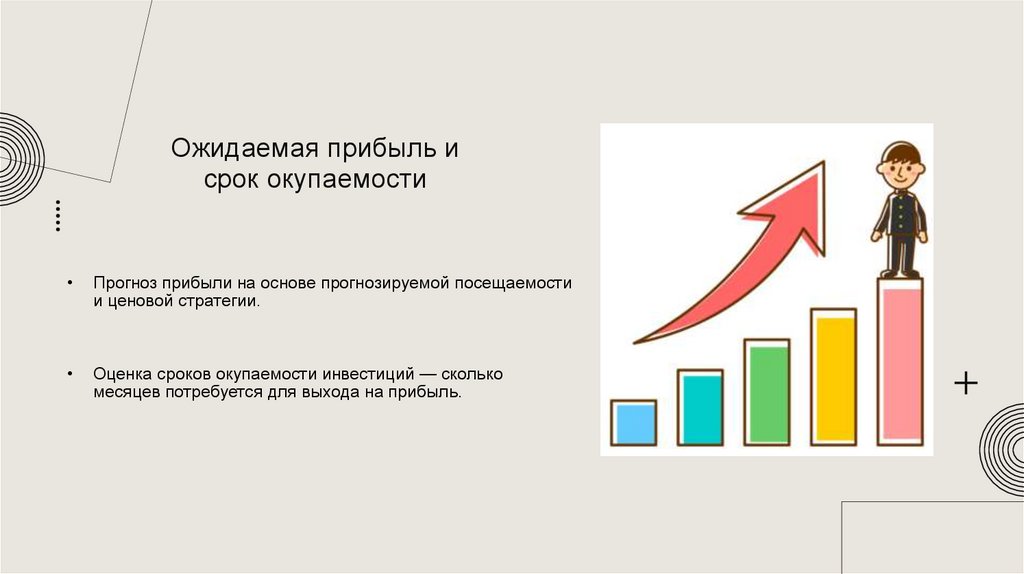 Ожидаемая прибыль и срок окупаемости

• Прогноз прибыли на основе прогнозируемой посещаемости и ценовой стратегии.

• Оценка сроков окупаемости инвестиций — сколько месяцев потребуется для выхода на прибыль.